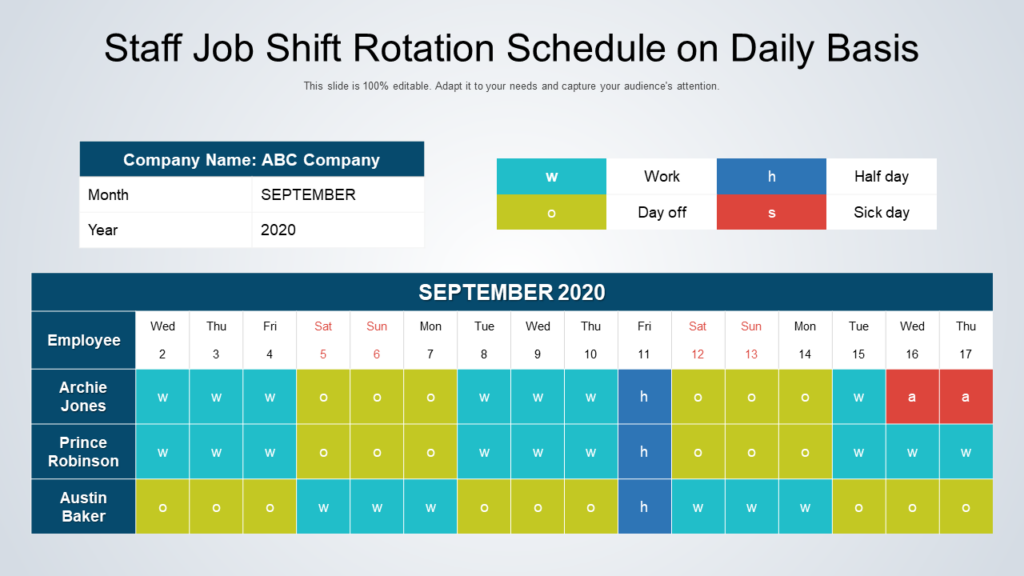 Staff Job Shift Rotation Schedule on Daily Basis

This slide is 100% editable. Adapt it to your needs and capture your audience's attention.

| Company Name: ABC Company | |
|---|---|
| Month | SEPTEMBER |
| Year | 2020 |

| w | Work | h | Half day |
|---|---|---|---|
| o | Day off | s | Sick day |

SEPTEMBER 2020

| Employee | Wed 2 | Thu 3 | Fri 4 | Sat 5 | Sun 6 | Mon 7 | Tue 8 | Wed 9 | Thu 10 | Fri 11 | Sat 12 | Sun 13 | Mon 14 | Tue 15 | Wed 16 | Thu 17 |
|---|---|---|---|---|---|---|---|---|---|---|---|---|---|---|---|---|
| Archie Jones | w | w | w | o | o | o | w | w | w | h | o | o | o | w | a | a |
| Prince Robinson | w | w | w | o | o | o | w | w | w | h | o | o | o | w | w | w |
| Austin Baker | o | o | o | w | w | w | o | o | o | h | w | w | w | o | o | o |